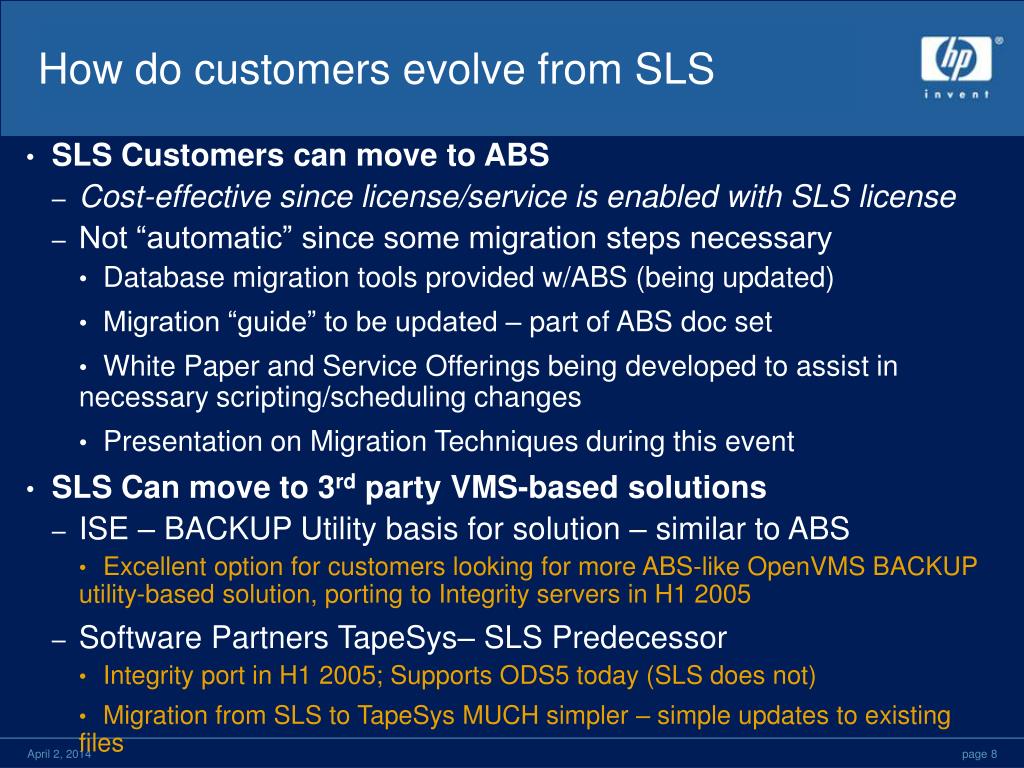 How do customers evolve from SLS

hp
invent

• SLS Customers can move to ABS
– Cost-effective since license/service is enabled with SLS license
– Not “automatic” since some migration steps necessary
• Database migration tools provided w/ABS (being updated)
• Migration “guide” to be updated – part of ABS doc set
• White Paper and Service Offerings being developed to assist in necessary scripting/scheduling changes
• Presentation on Migration Techniques during this event
• SLS Can move to 3$^{rd}$ party VMS-based solutions
– ISE – BACKUP Utility basis for solution – similar to ABS
• Excellent option for customers looking for more ABS-like OpenVMS BACKUP utility-based solution, porting to Integrity servers in H1 2005
– Software Partners TapeSys– SLS Predecessor
• Integrity port in H1 2005; Supports ODS5 today (SLS does not)
• Migration from SLS to TapeSys MUCH simpler – simple updates to existing files

April 2, 2014

page 8